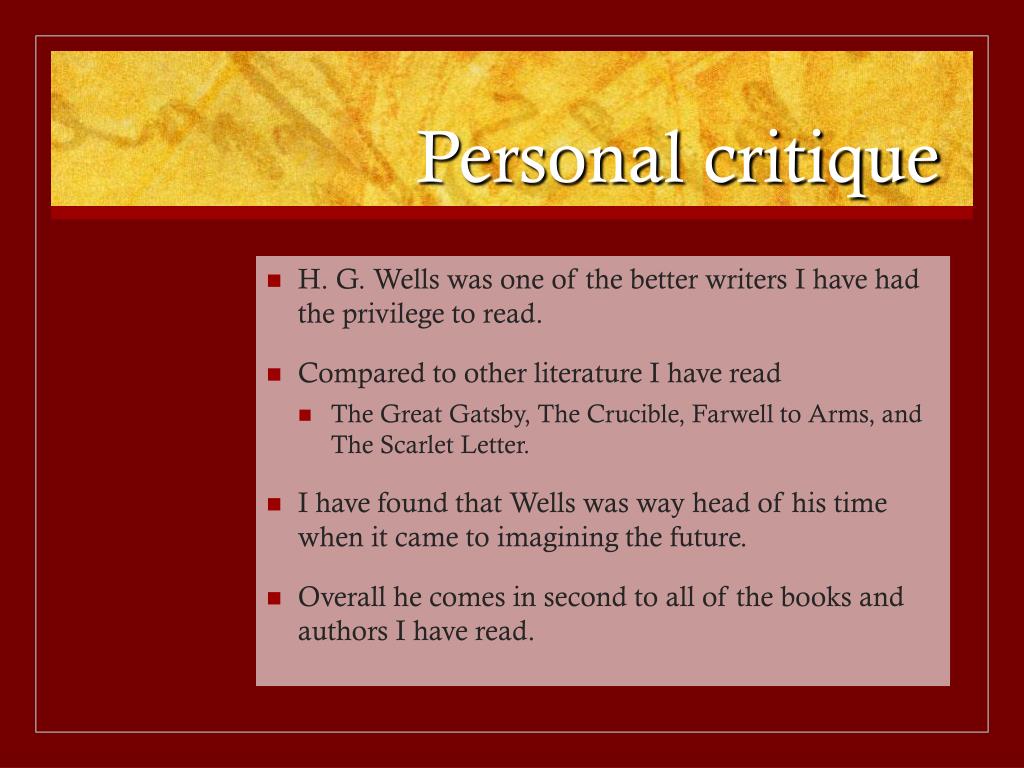 Personal critique

- H. G. Wells was one of the better writers I have had the privilege to read.
- Compared to other literature I have read
  - The Great Gatsby, The Crucible, Farwell to Arms, and The Scarlet Letter.
- I have found that Wells was way head of his time when it came to imagining the future.
- Overall he comes in second to all of the books and authors I have read.